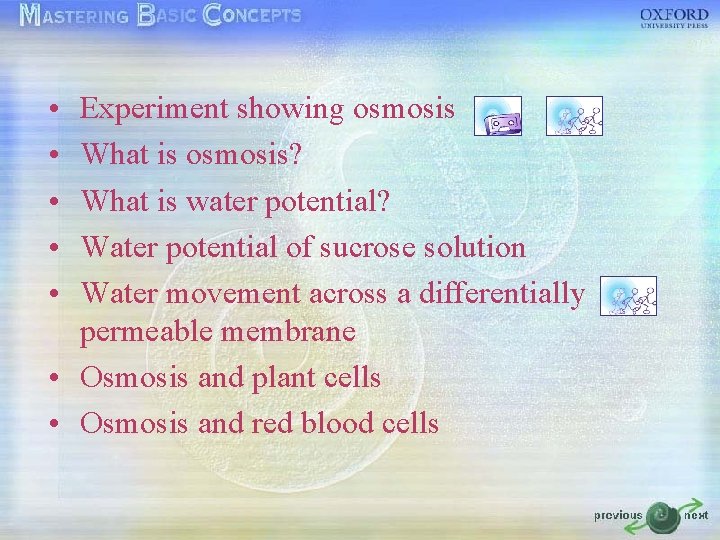 MASTERING BASIC CONCEPTS

OXFORD
UNIVERSITY PRESS

• Experiment showing osmosis
• What is osmosis?
• What is water potential?
• Water potential of sucrose solution
• Water movement across a differentially permeable membrane
• Osmosis and plant cells
• Osmosis and red blood cells

previous next